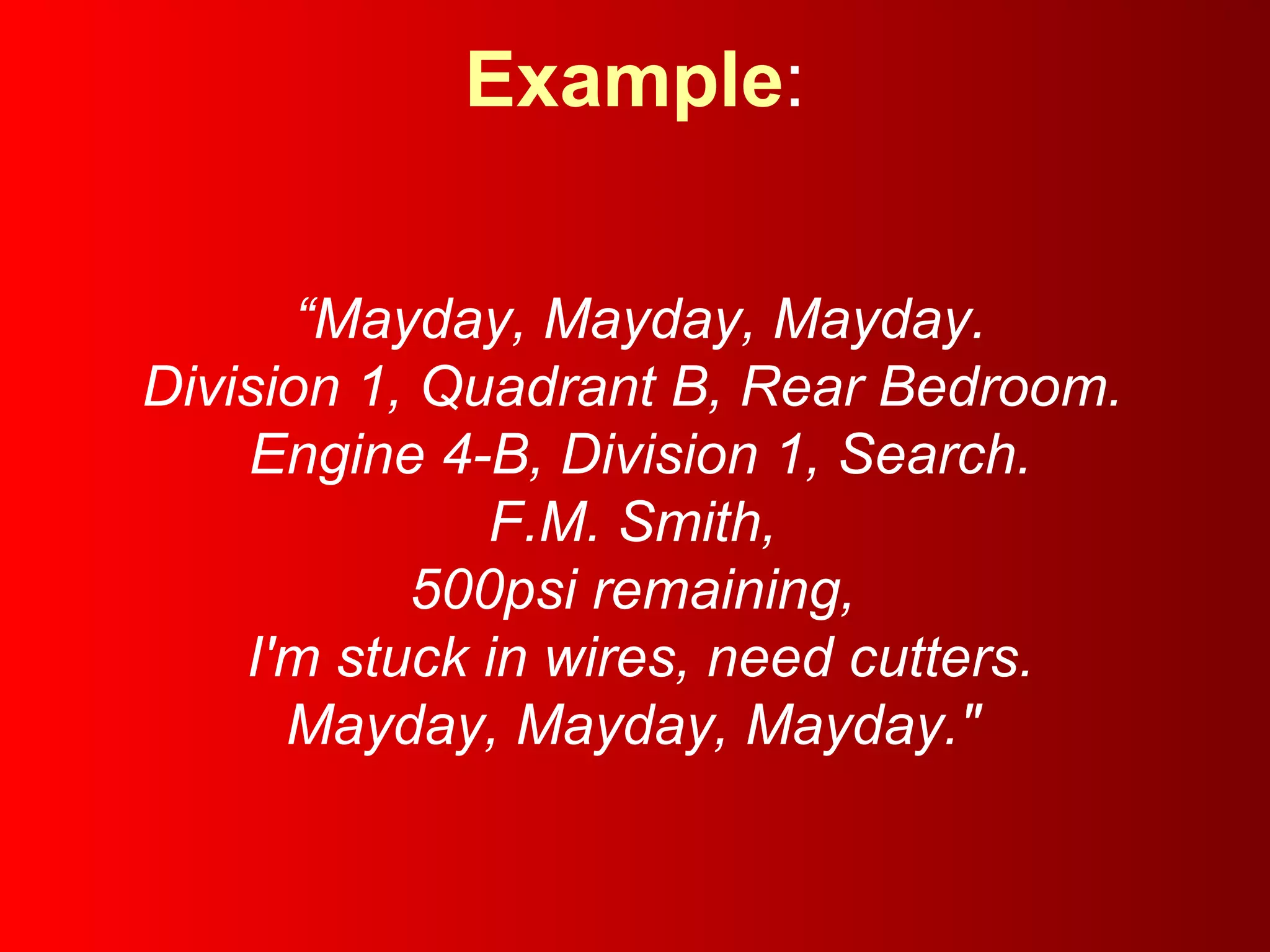 Example:

“Mayday, Mayday, Mayday.
Division 1, Quadrant B, Rear Bedroom.
Engine 4-B, Division 1, Search.
F.M. Smith,
500psi remaining,
I'm stuck in wires, need cutters.
Mayday, Mayday, Mayday."